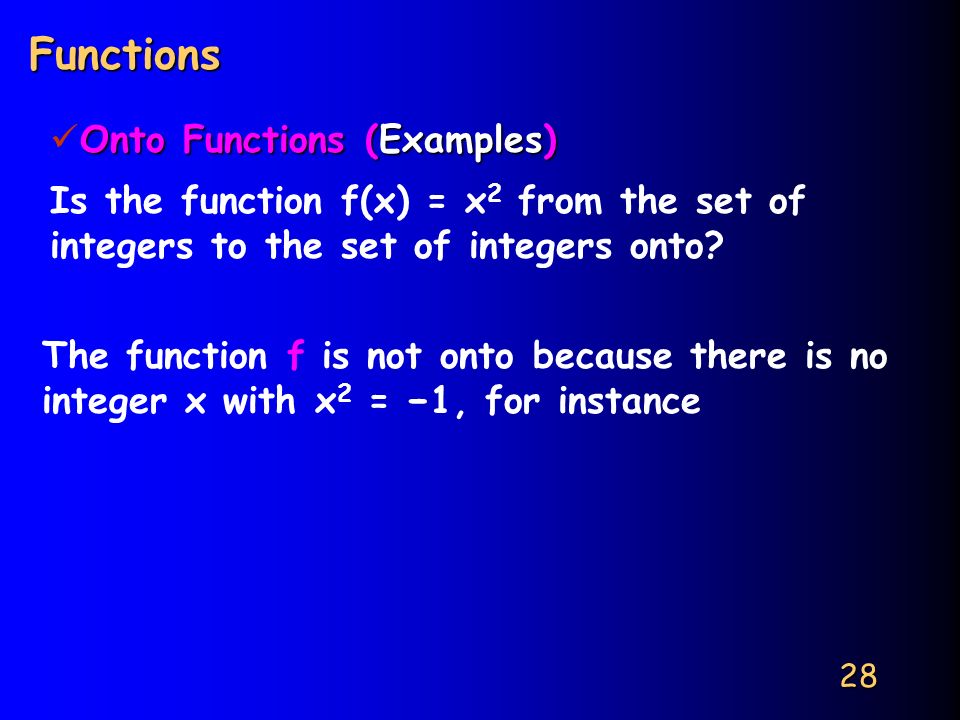 Functions

✓Onto Functions (Examples)

Is the function $f(x) = x^2$ from the set of integers to the set of integers onto?

The function f is not onto because there is no integer x with $x^2 = -1$, for instance

28